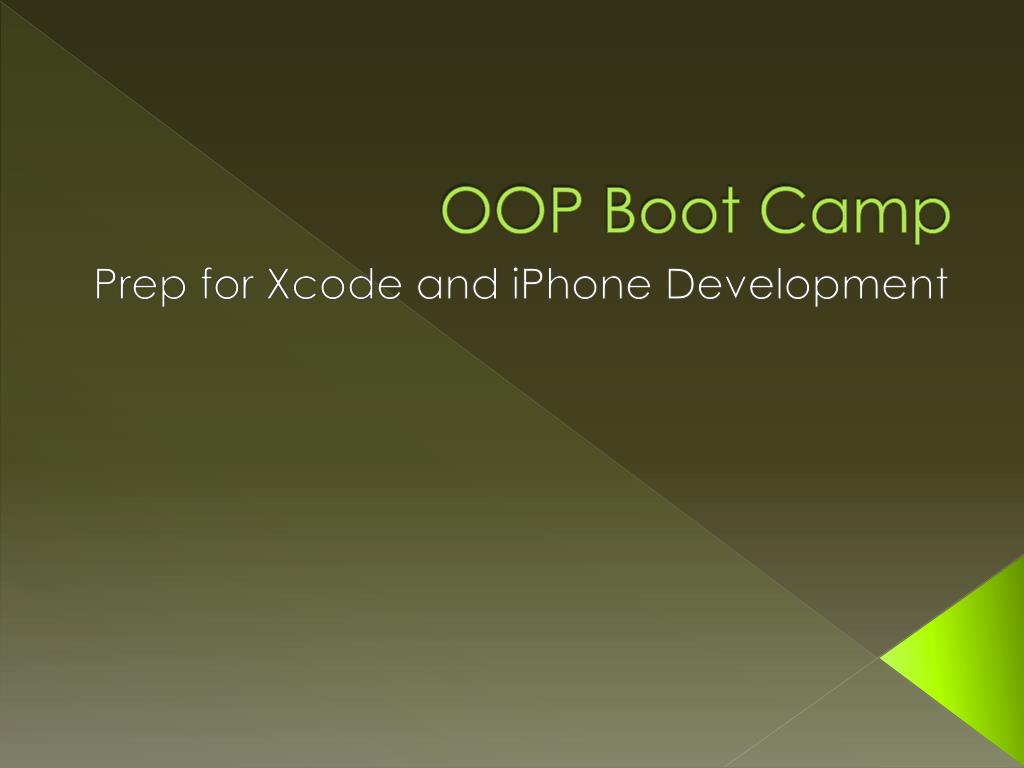 OOP Boot Camp

Prep for Xcode and iPhone Development